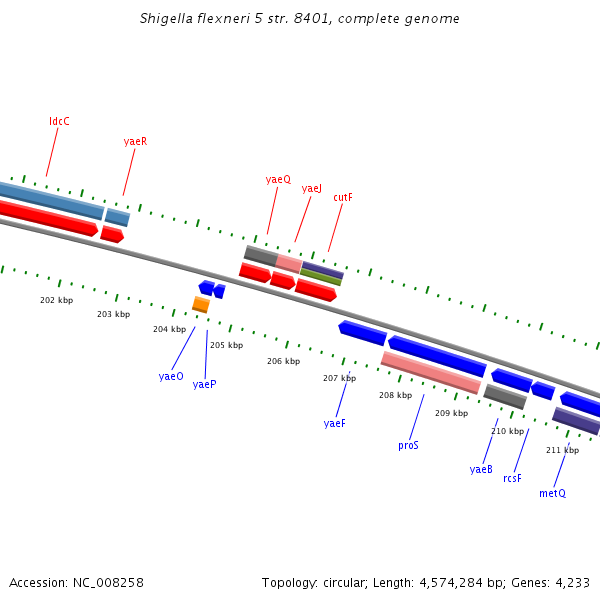 Shigella flexneri 5 str. 8401, complete genome

ldcC
yaeR
yaeQ
yaeJ
cutF

202 kbp
203 kbp
204 kbp
205 kbp
206 kbp
207 kbp
208 kbp
209 kbp
210 kbp
211 kbp

yaeO
yaeP
yaeF
proS
yaeB
rcsF
metQ

Accession: NC_008258

Topology: circular; Length: 4,574,284 bp; Genes: 4,233